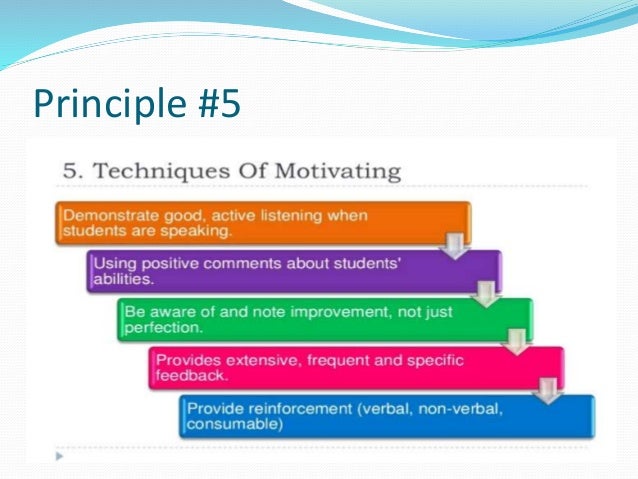 Principle #5

5. Techniques Of Motivating

Demonstrate good, active listening when students are speaking.

Using positive comments about students' abilities.

Be aware of and note improvement, not just perfection.

Provides extensive, frequent and specific feedback.

Provide reinforcement (verbal, non-verbal, consumable)